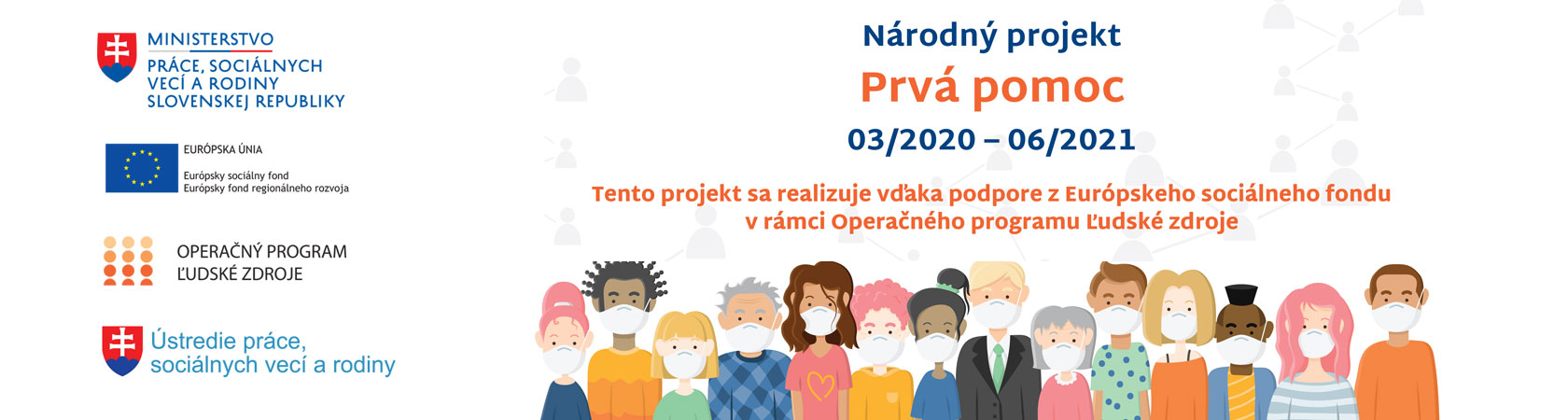 MINISTERSTVO
PRÁCE, SOCIÁLNYCH VECÍ A RODINY SLOVENSKEJ REPUBLIKY

EURÓPSKA ÚNIA
Európsky sociálny fond
Európsky fond regionálneho rozvoja

OPERAČNÝ PROGRAM ĽUDSKÉ ZDROJE

Ústredie práce, sociálnych vecí a rodiny

Národný projekt
Prvá pomoc
03/2020 – 06/2021

Tento projekt sa realizuje vďaka podpore z Európskeho sociálneho fondu v rámci Operačného programu Ľudské zdroje